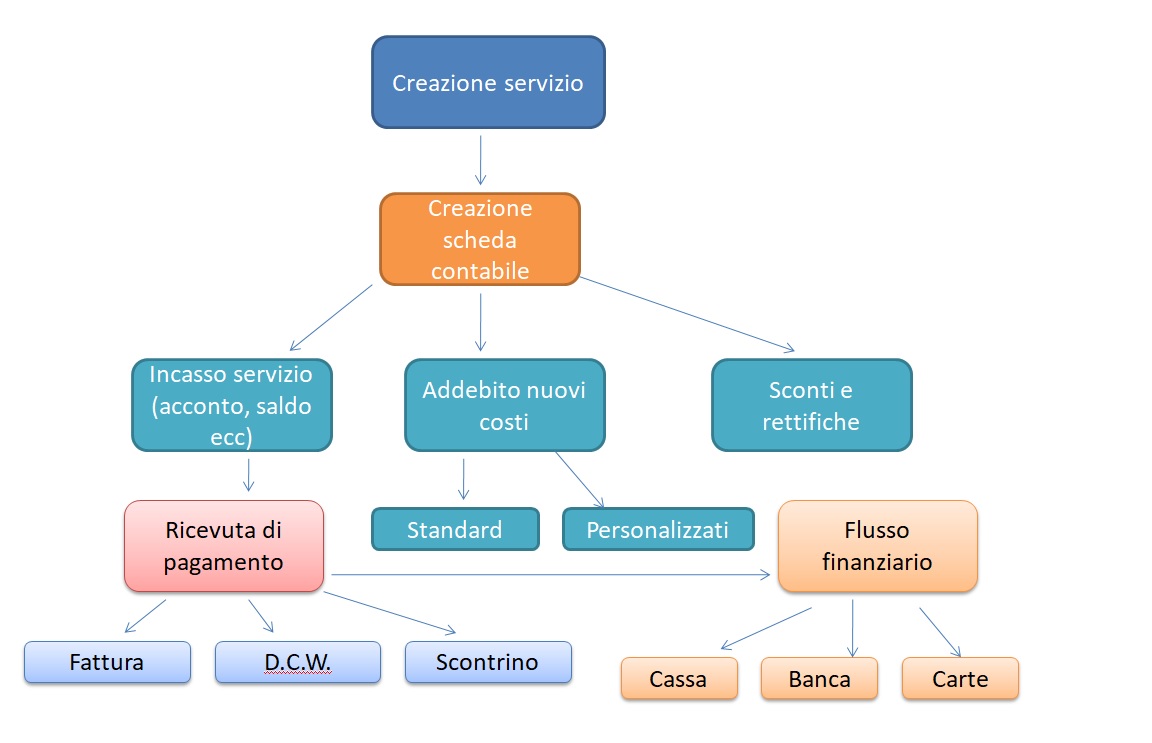 Creazione servizio

Creazione scheda contabile

Incasso servizio (acconto, saldo ecc)

Addebito nuovi costi

Sconti e rettifiche

Ricevuta di pagamento

Standard

Personalizzati

Flusso finanziario

Fattura

D.C.W.

Scontrino

Cassa

Banca

Carte